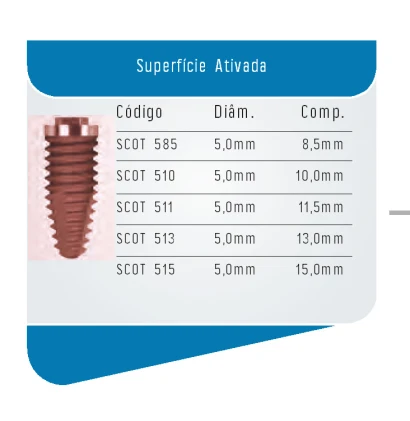 Superfície Ativada

| Código | Diâm. | Comp. |
|---|---|---|
| SCOT 585 | 5,0mm | 8,5mm |
| SCOT 510 | 5,0mm | 10,0mm |
| SCOT 511 | 5,0mm | 11,5mm |
| SCOT 513 | 5,0mm | 13,0mm |
| SCOT 515 | 5,0mm | 15,0mm |